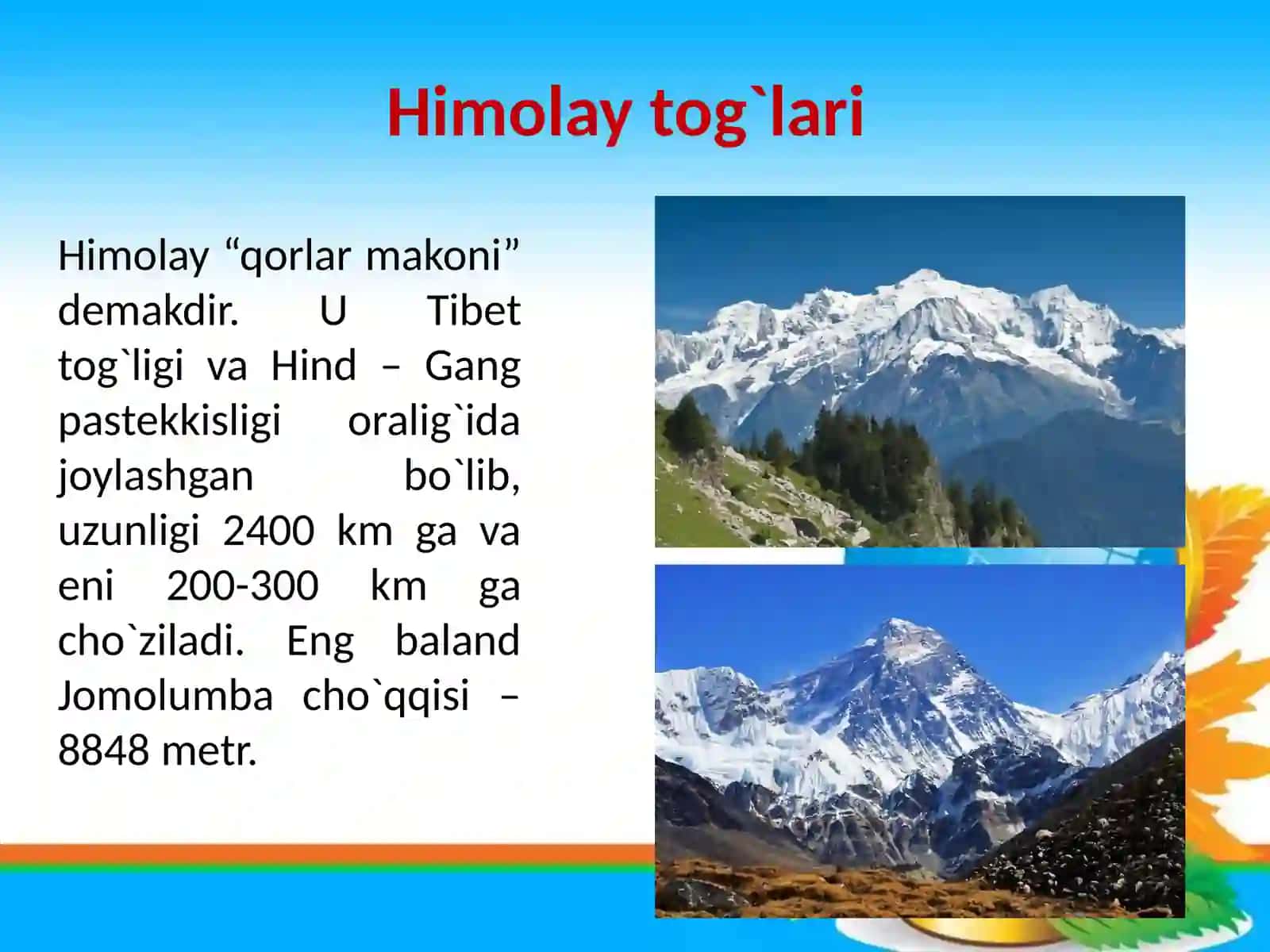 Himolay tog`lari

Himolay "qorlar makoni" demakdir. U Tibet tog`ligi va Hind – Gang pastekkisligi oralig`ida joylashgan bo`lib, uzunligi 2400 km ga va eni 200-300 km ga cho`ziladi. Eng baland Jomolumba cho`qqisi – 8848 metr.